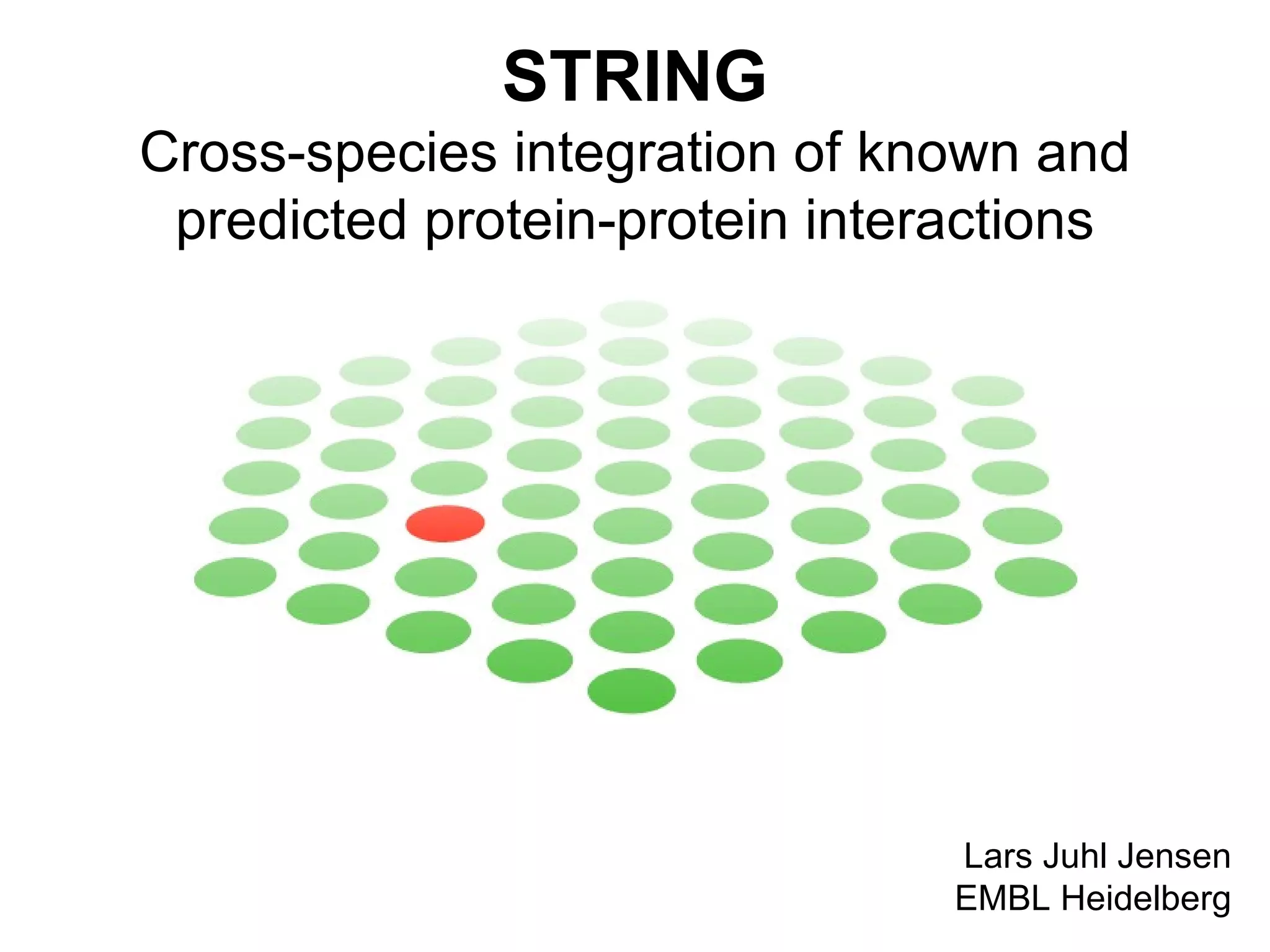 STRING
Cross-species integration of known and predicted protein-protein interactions

Lars Juhl Jensen
EMBL Heidelberg